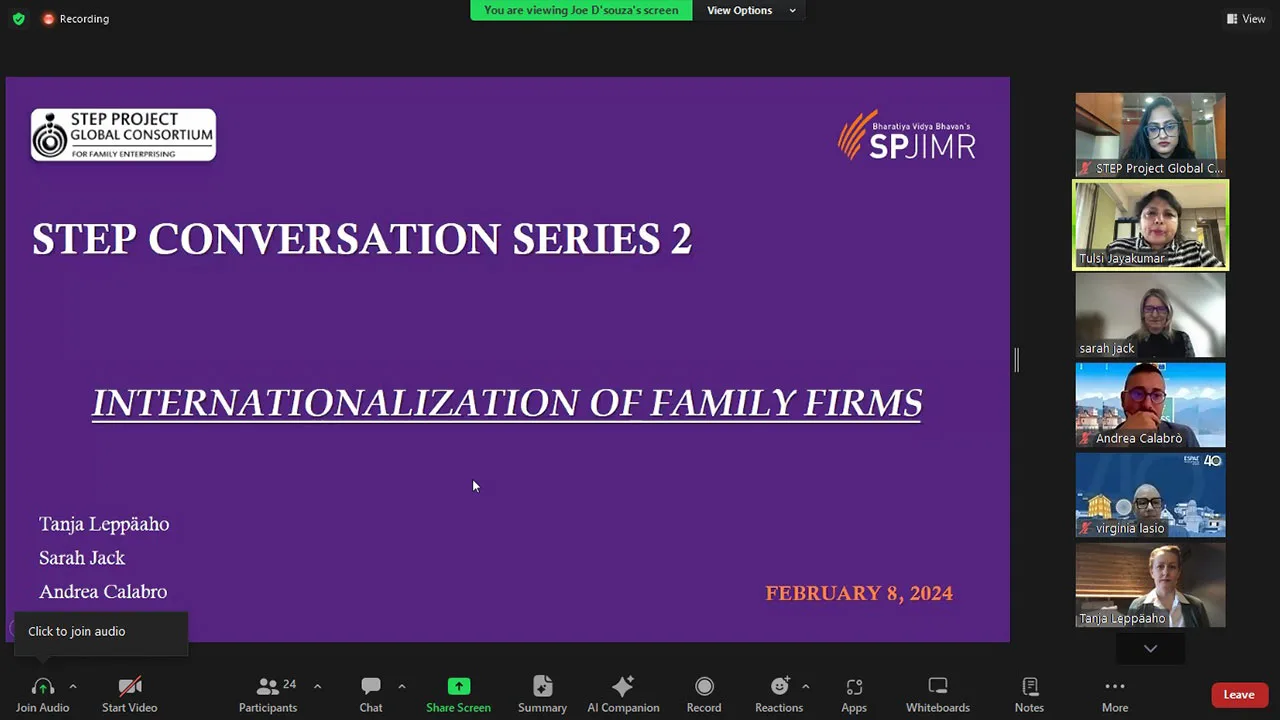 Recording

You are viewing Joe D'souza's screen View Options

View

STEP PROJECT GLOBAL CONSORTIUM FOR FAMILY ENTERPRISING

Bharatiya Vidya Bhavan's SPJIMR

STEP CONVERSATION SERIES 2

INTERNATIONALIZATION OF FAMILY FIRMS

Tanja Leppäaho
Sarah Jack
Andrea Calabro

FEBRUARY 8, 2024

Click to join audio

STEP Project Global C...

Tulsi Jayakumar

sarah jack

Andrea Calabrò

ESPAE 40

virginia lasio

Tanja Leppäaho

Join Audio
Start Video
24
Participants
Chat
Share Screen
Summary
AI Companion
Record
Reactions
Apps
Whiteboards
Notes
More
Leave